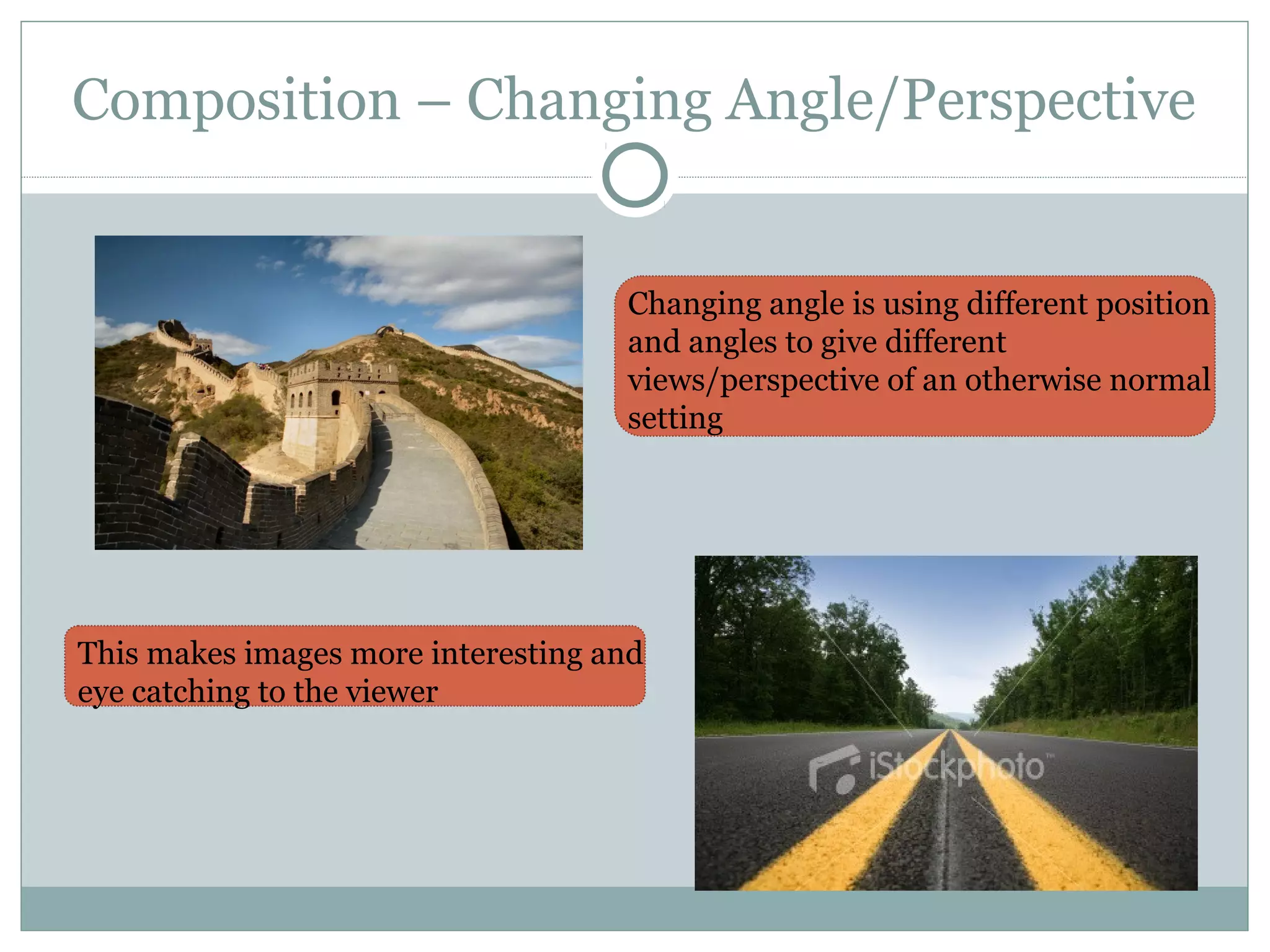 Composition – Changing Angle/Perspective

Changing angle is using different position and angles to give different views/perspective of an otherwise normal setting

This makes images more interesting and eye catching to the viewer

iStockphoto™